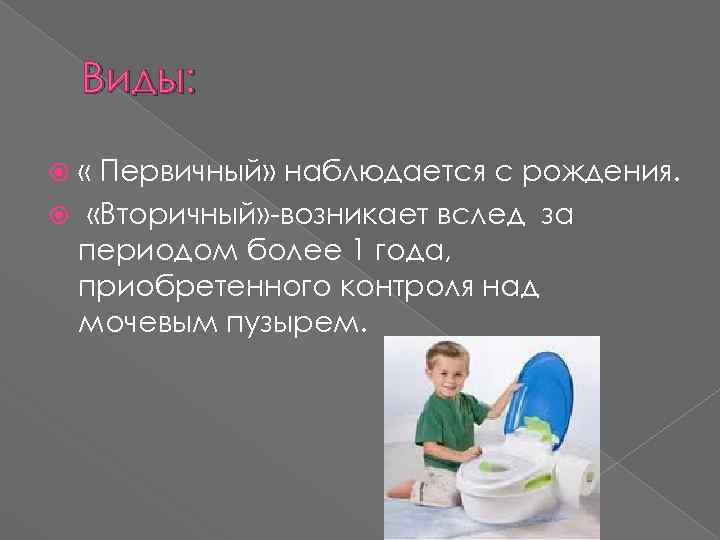 Виды:

« Первичный» наблюдается с рождения.

«Вторичный»-возникает вслед за периодом более 1 года, приобретенного контроля над мочевым пузырем.